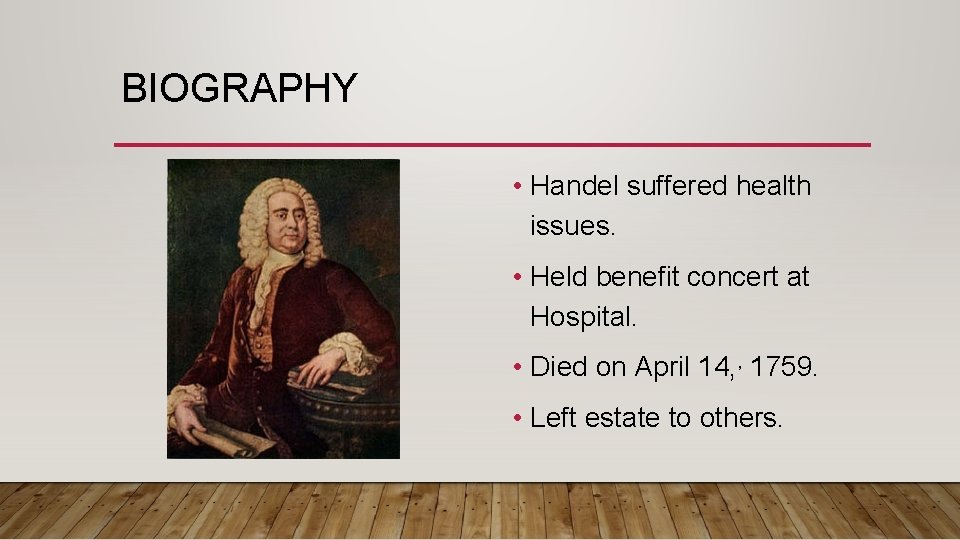 BIOGRAPHY

• Handel suffered health issues.

• Held benefit concert at Hospital.

• Died on April 14, 1759.

• Left estate to others.